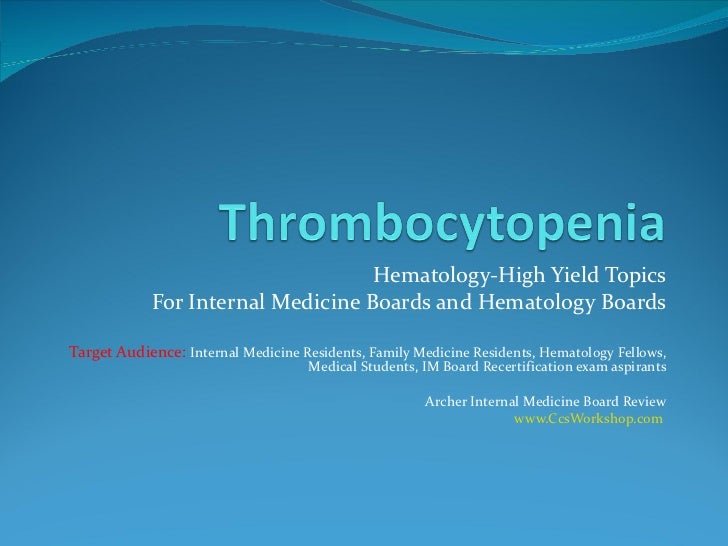 Thrombocytopenia

Hematology-High Yield Topics
For Internal Medicine Boards and Hematology Boards

Target Audience: Internal Medicine Residents, Family Medicine Residents, Hematology Fellows, Medical Students, IM Board Recertification exam aspirants

Archer Internal Medicine Board Review
www.CcsWorkshop.com